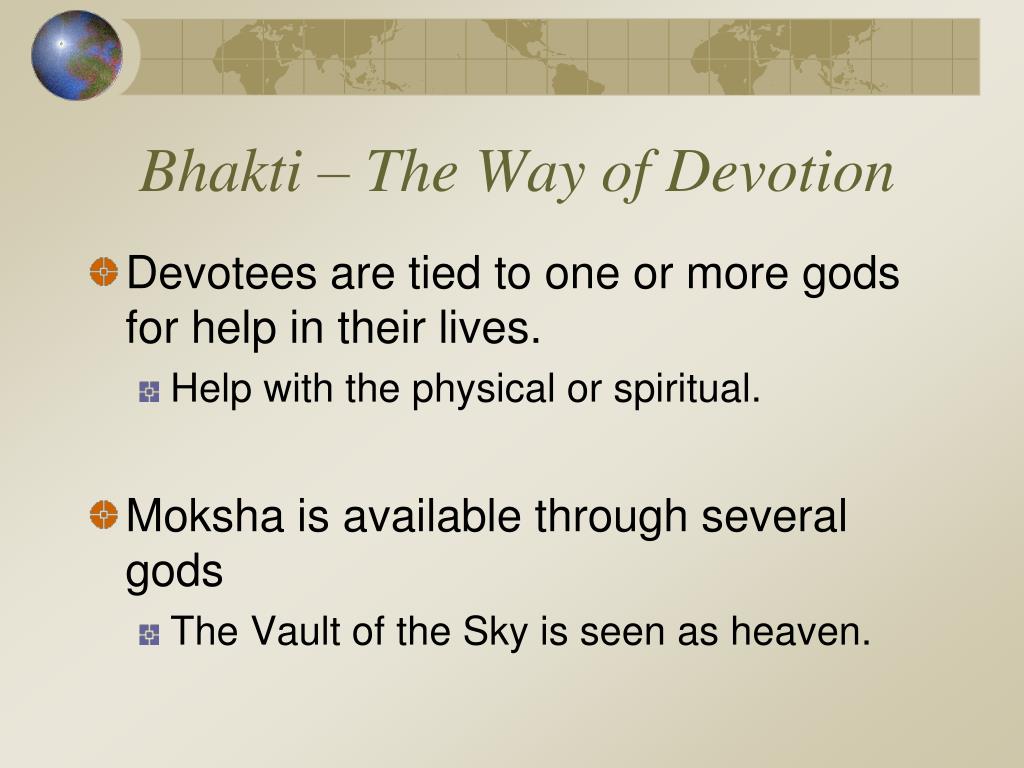 Bhakti – The Way of Devotion

Devotees are tied to one or more gods for help in their lives.

Help with the physical or spiritual.

Moksha is available through several gods

The Vault of the Sky is seen as heaven.